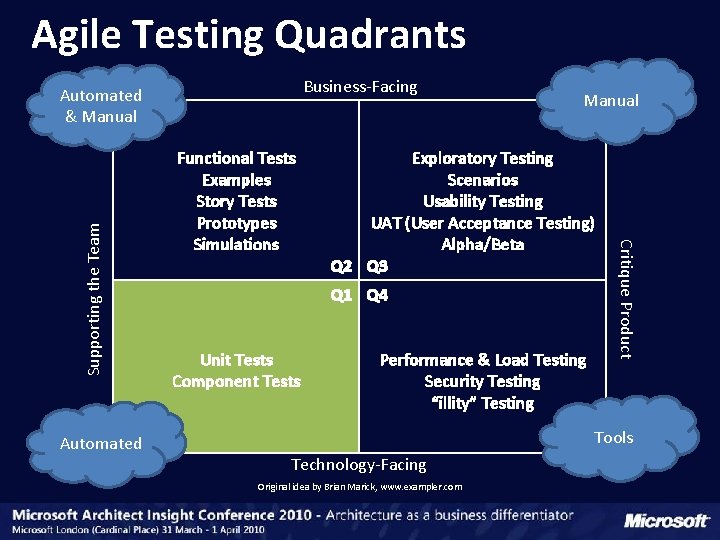 Agile Testing Quadrants

Automated & Manual

Business-Facing

Manual

Supporting the Team

Functional Tests
Examples
Story Tests
Prototypes
Simulations

Q2

Exploratory Testing
Scenarios
Usability Testing
UAT (User Acceptance Testing)
Alpha/Beta

Q3

Critique Product

Q1

Unit Tests
Component Tests

Q4

Performance & Load Testing
Security Testing
"illity" Testing

Automated

Tools

Technology-Facing

Original idea by Brian Marick, www.exampler.com

Microsoft Architect Insight Conference 2010 - Architecture as a business differentiator
Microsoft London (Cardinal Place) 31 March - 1 April 2010

Microsoft